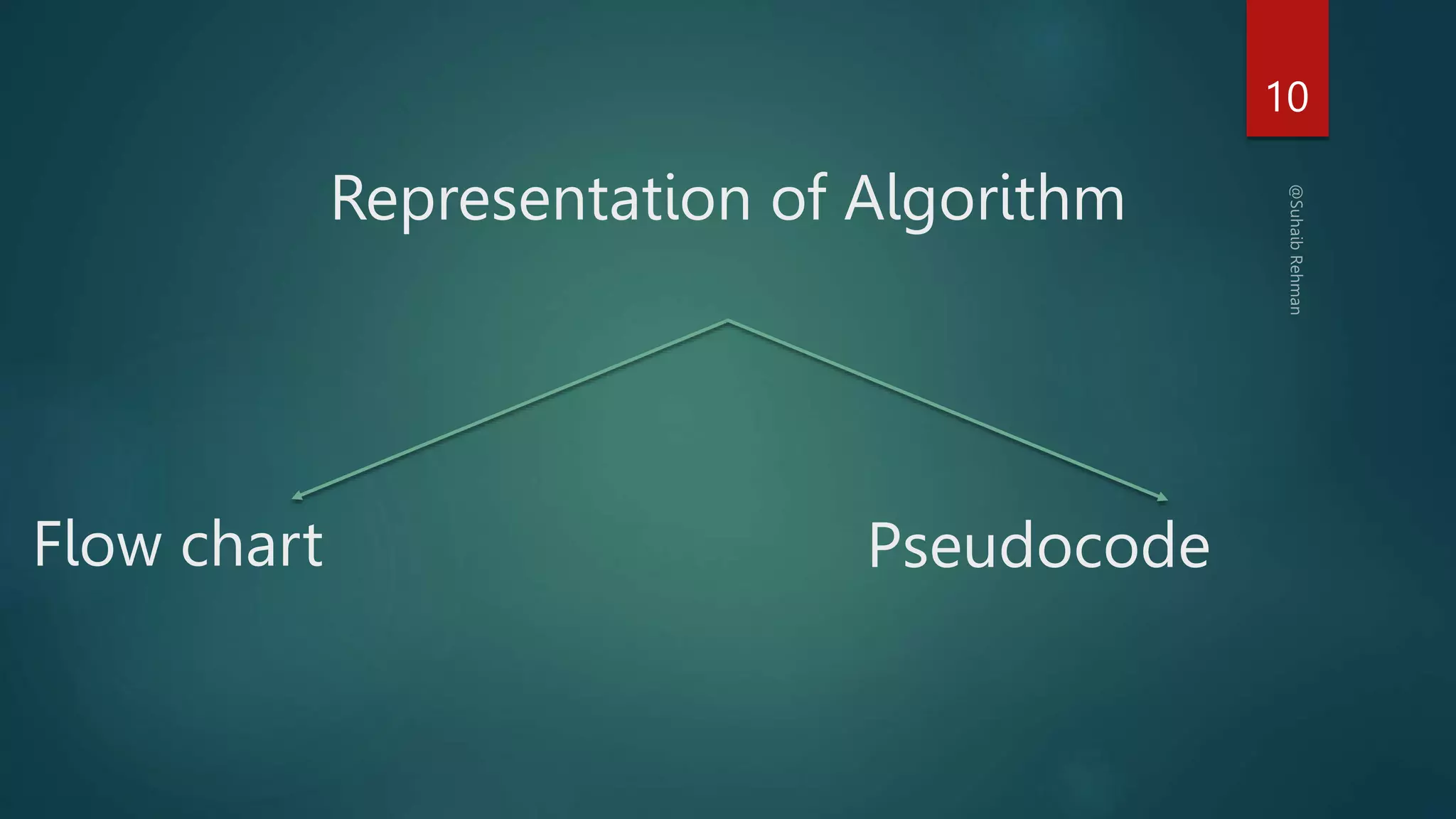 10

Representation of Algorithm

@Suhaib Rehman

Flow chart

Pseudocode